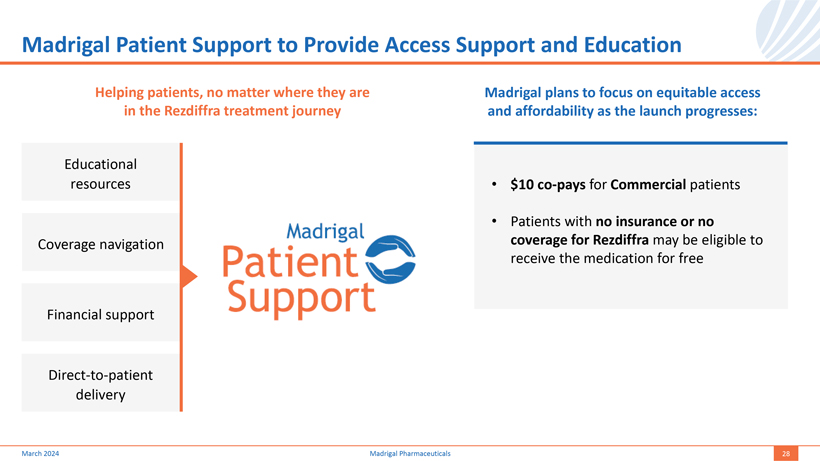 Madrigal Patient Support to Provide Access Support and Education

Helping patients, no matter where they are in the Rezdiffra treatment journey

Educational resources

Coverage navigation

Financial support

Direct-to-patient delivery

Madrigal Patient Support

Madrigal plans to focus on equitable access and affordability as the launch progresses:

• $10 co-pays for Commercial patients

• Patients with no insurance or no coverage for Rezdiffra may be eligible to receive the medication for free

March 2024

Madrigal Pharmaceuticals

28